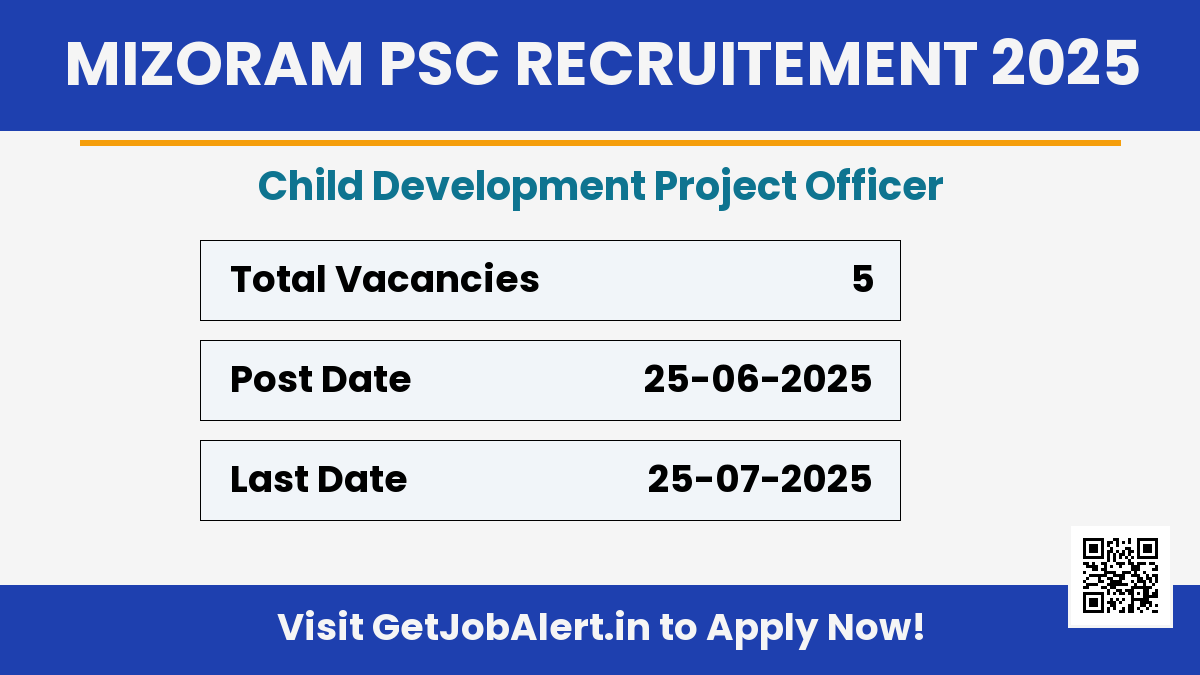 MIZORAM PSC RECRUITEMENT 2025

Child Development Project Officer

| Total Vacancies | 5 |
|---|---|
| Post Date | 25-06-2025 |
| Last Date | 25-07-2025 |

Visit GetJobAlert.in to Apply Now!